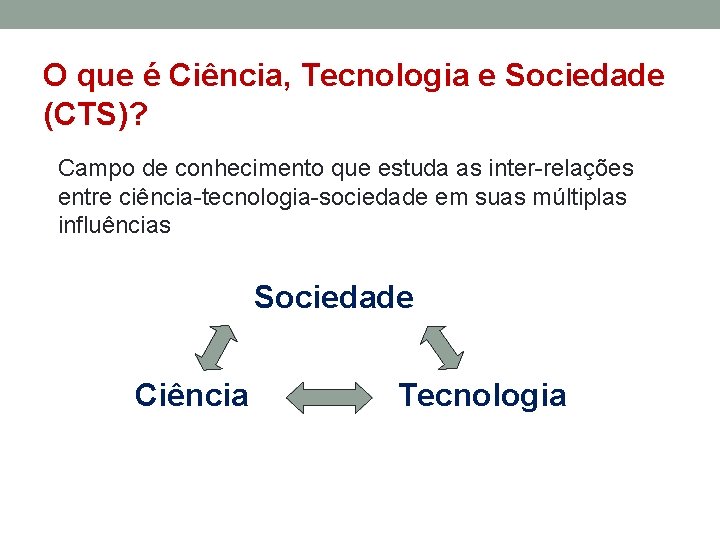 O que é Ciência, Tecnologia e Sociedade (CTS)?

Campo de conhecimento que estuda as inter-relações entre ciência-tecnologia-sociedade em suas múltiplas influências

Sociedade

Ciência

Tecnologia